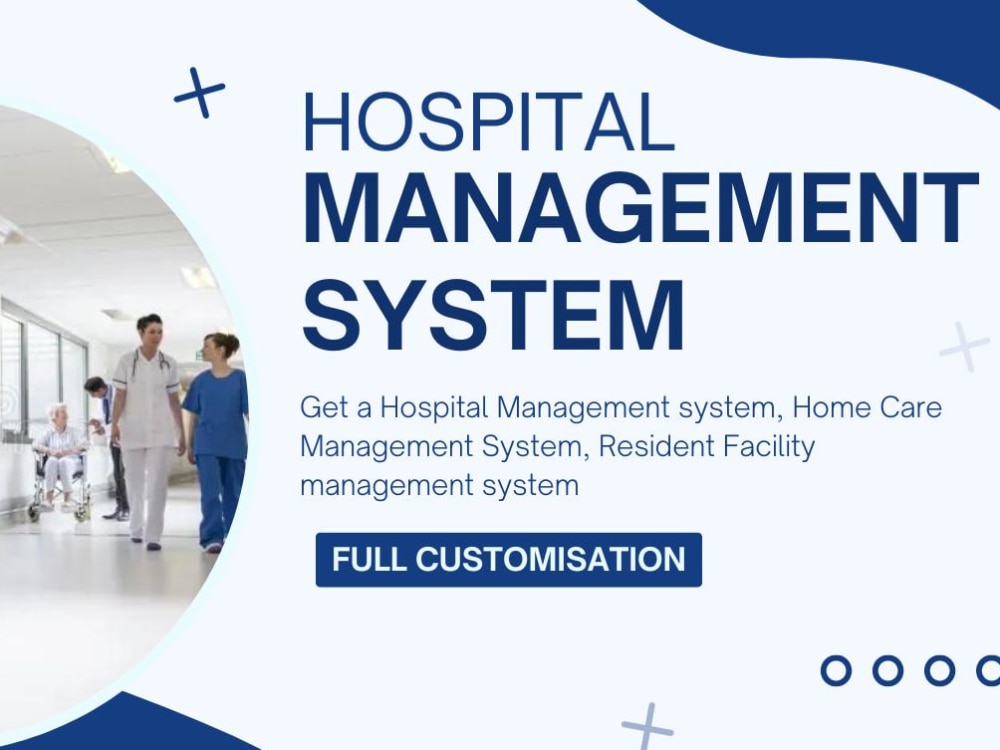 HOSPITAL
MANAGEMENT
SYSTEM

Get a Hospital Management system, Home Care Management System, Resident Facility management system

FULL CUSTOMISATION